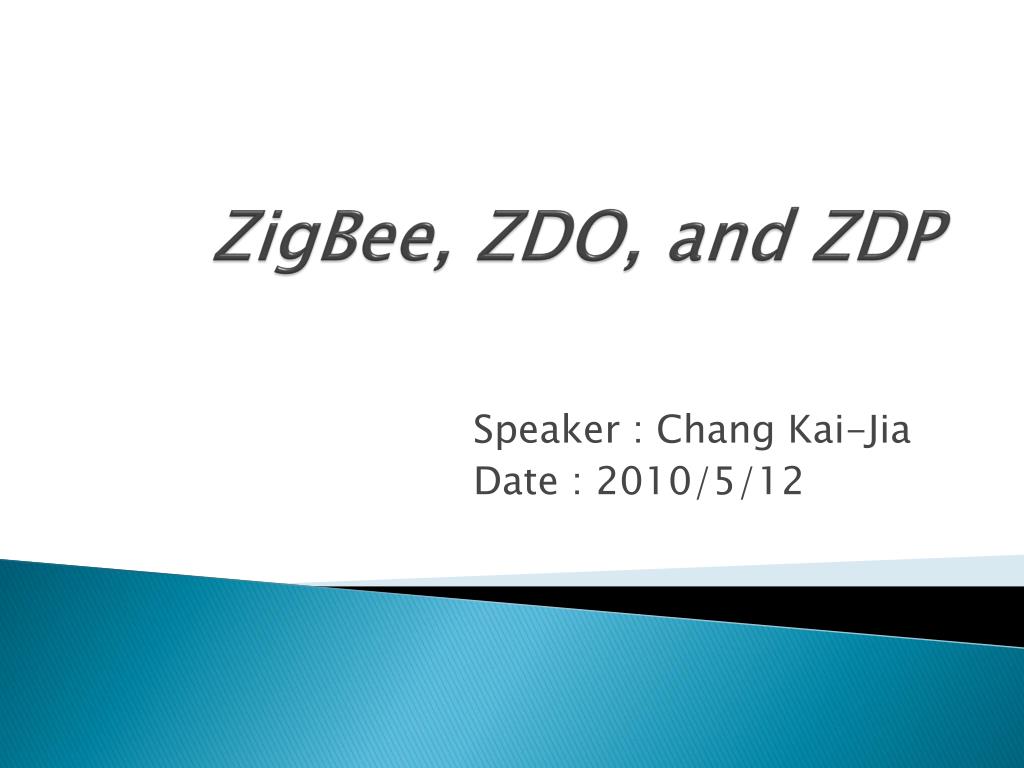 ZigBee, ZDO, and ZDP

Speaker : Chang Kai-Jia
Date : 2010/5/12